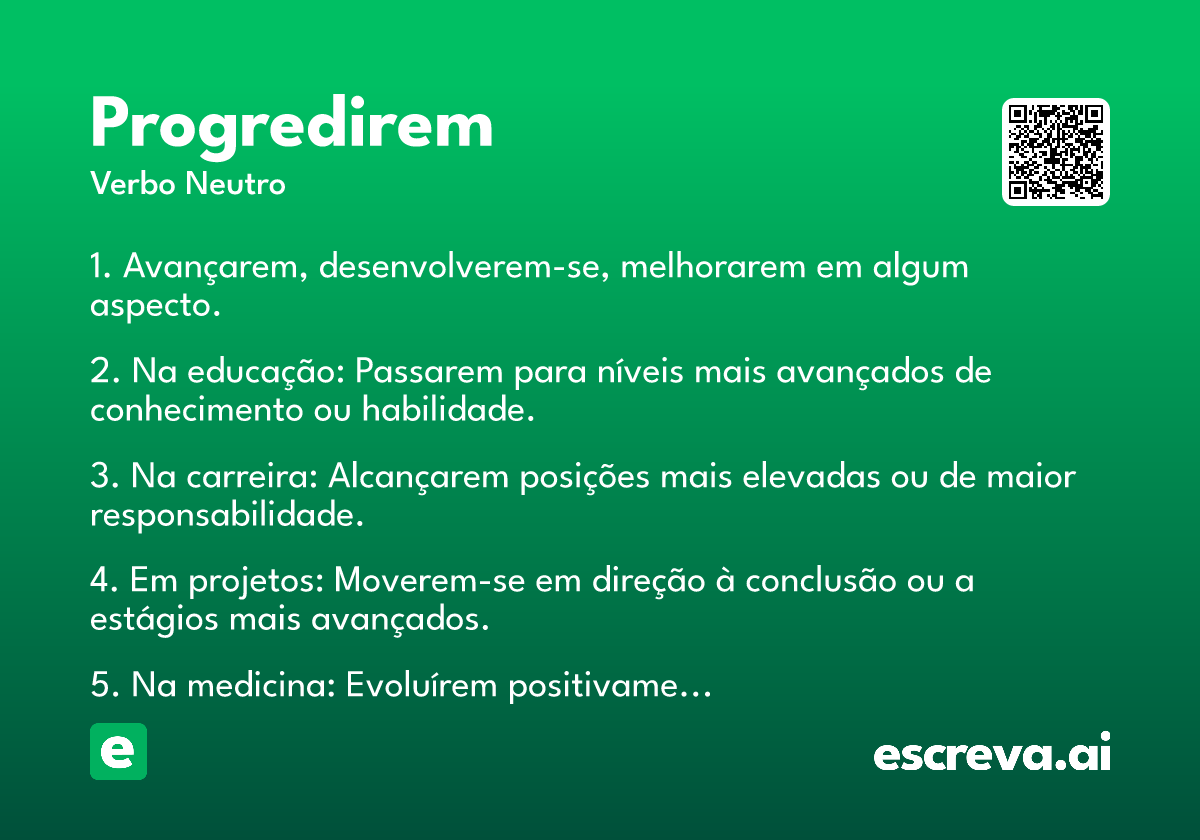 Progredirem
Verbo Neutro

1. Avançarem, desenvolverem-se, melhorarem em algum aspecto.

2. Na educação: Passarem para níveis mais avançados de conhecimento ou habilidade.

3. Na carreira: Alcançarem posições mais elevadas ou de maior responsabilidade.

4. Em projetos: Moverem-se em direção à conclusão ou a estágios mais avançados.

5. Na medicina: Evoluírem positivame…

e

escreva.ai